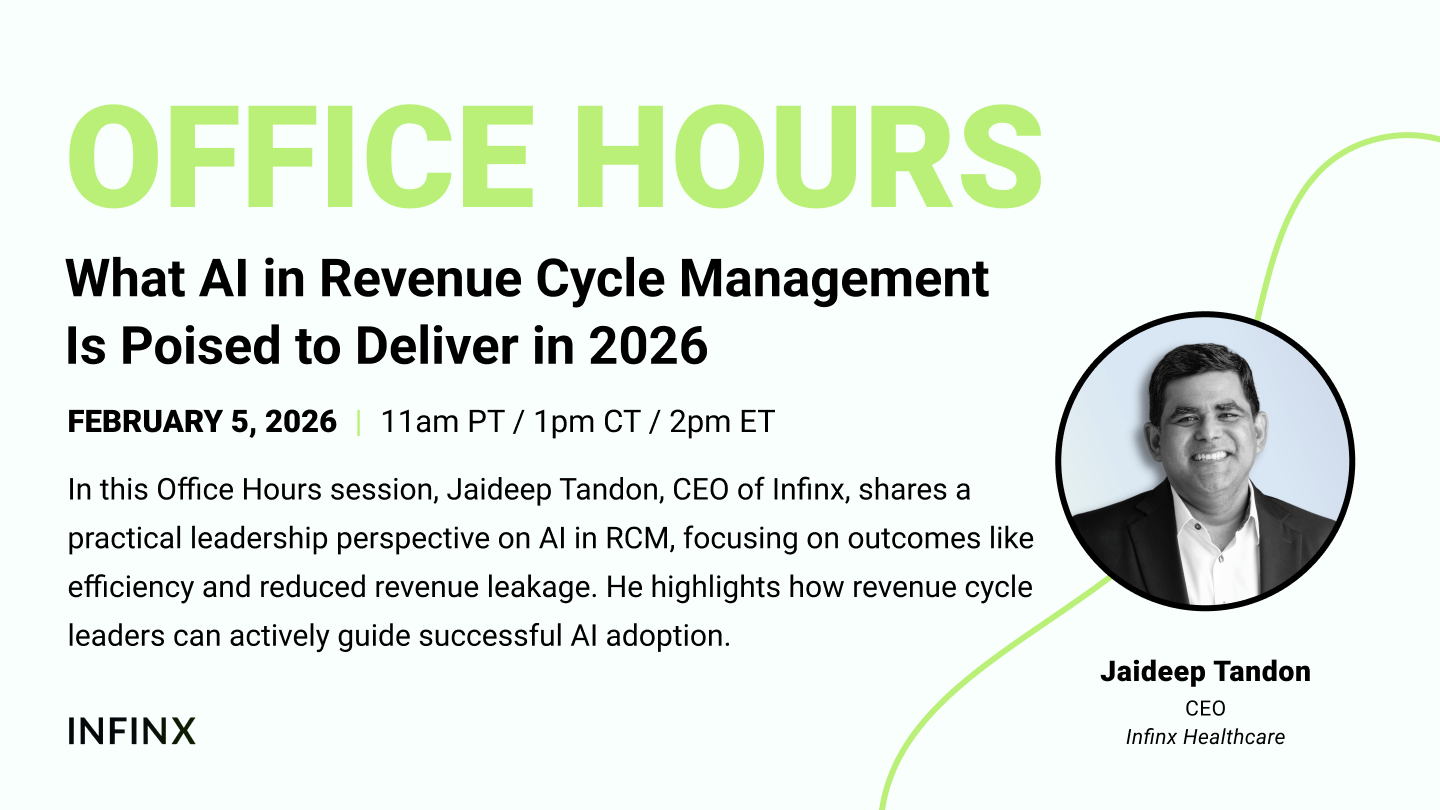 OFFICE HOURS

What AI in Revenue Cycle Management Is Poised to Deliver in 2026

FEBRUARY 5, 2026 | 11am PT / 1pm CT / 2pm ET

In this Office Hours session, Jaideep Tandon, CEO of Infinx, shares a practical leadership perspective on AI in RCM, focusing on outcomes like efficiency and reduced revenue leakage. He highlights how revenue cycle leaders can actively guide successful AI adoption.

INFINX

Jaideep Tandon
CEO
Infinx Healthcare